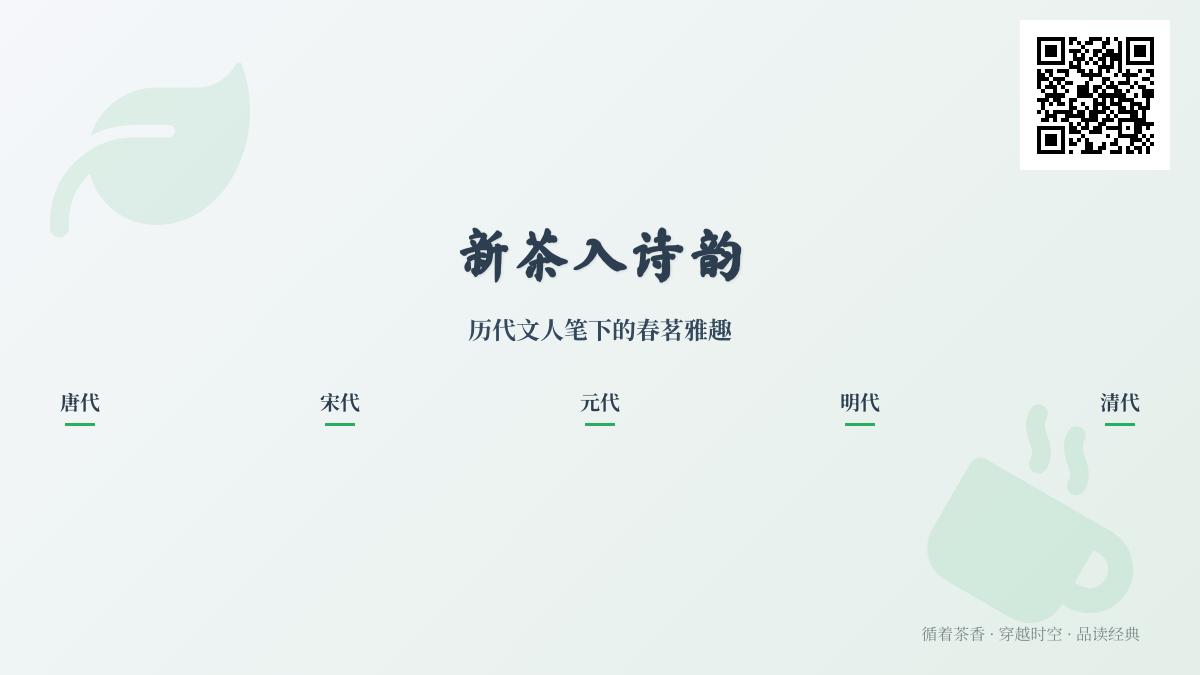 新茶入诗韵

历代文人笔下的春茗雅趣

唐代

宋代

元代

明代

清代

循着茶香 · 穿越时空 · 品读经典